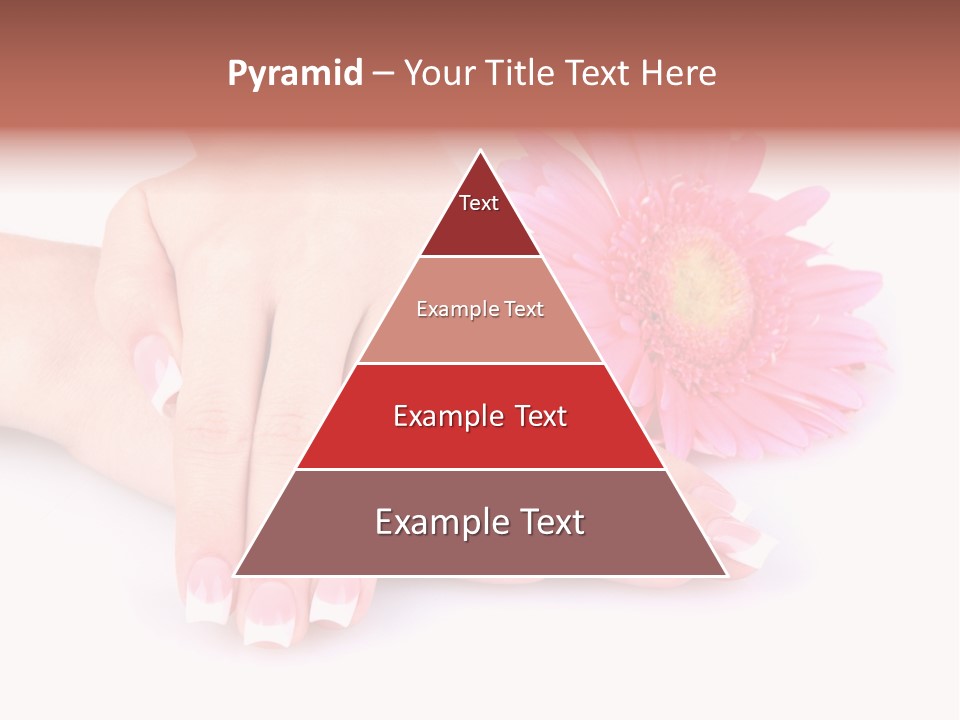 Pyramid – Your Title Text Here

Text

Example Text

Example Text

Example Text